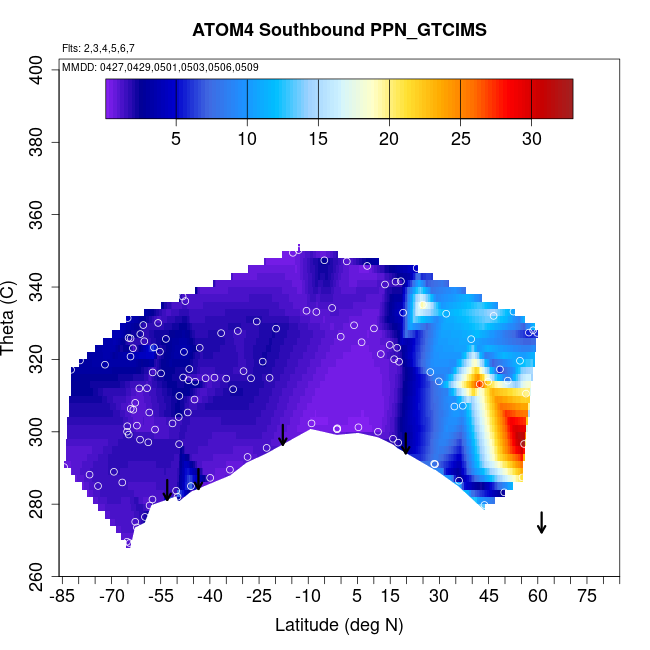 ATOM4 Southbound PPN_GTCIMS

Flts: 2,3,4,5,6,7

MMDD: 0427,0429,0501,0503,0506,0509

5 10 15 20 25 30

Theta (C)

400
380
360
340
320
300
280
260

-85 -70 -55 -40 -25 -10 5 15 30 45 60 75

Latitude (deg N)